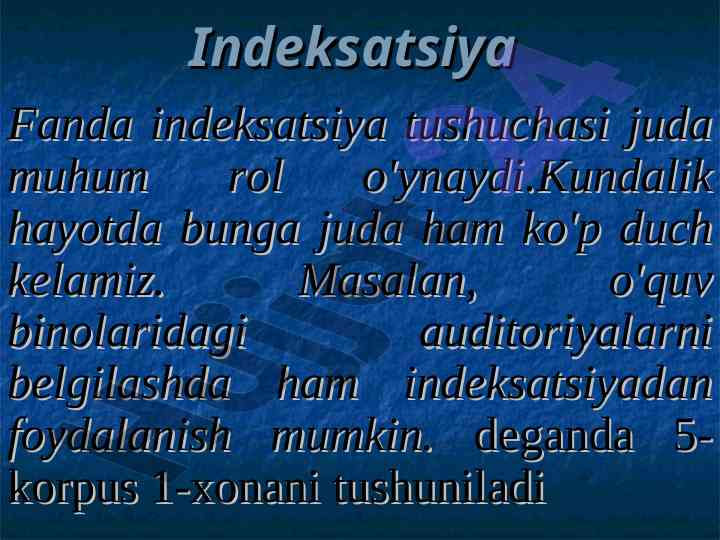 Indeksatsiya

Fanda indeksatsiya tushuchasi juda muhum rol o'ynaydi.Kundalik hayotda bunga juda ham ko'p duch kelamiz. Masalan, o'quv binolaridagi auditoriyalarni belgilashda ham indeksatsiyadan foydalanish mumkin. deganda 5-korpus 1-xonani tushuniladi